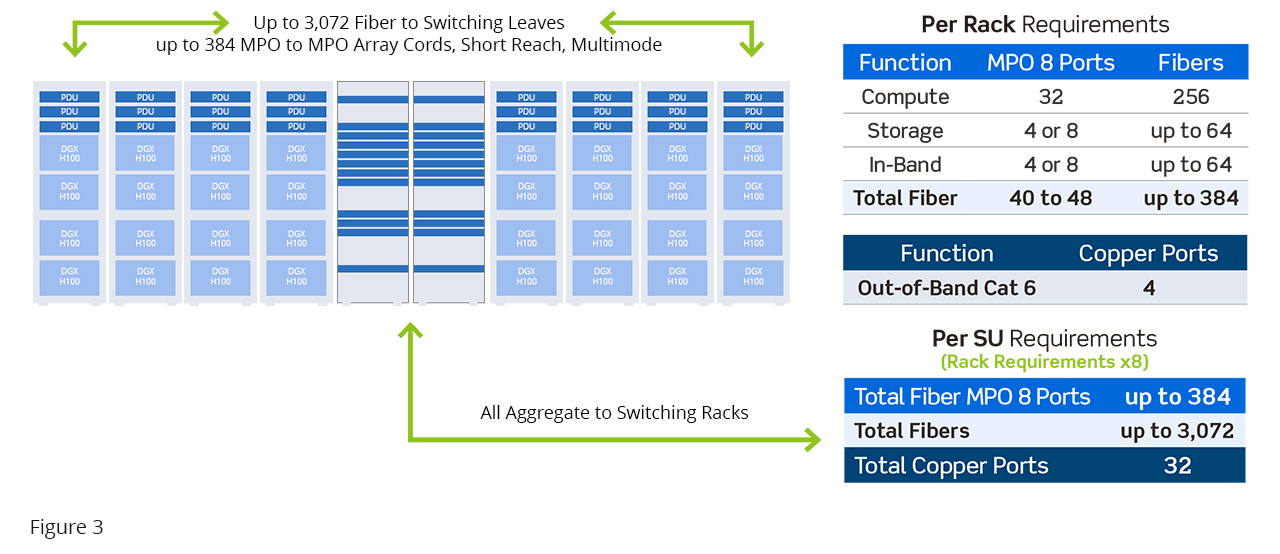 Up to 3,072 Fiber to Switching Leaves
up to 384 MPO to MPO Array Cords, Short Reach, Multimode

PDU PDU PDU DGX H100 DGX H100 DGX H100 DGX H100

PDU PDU PDU DGX H100 DGX H100 DGX H100 DGX H100

PDU PDU PDU DGX H100 DGX H100 DGX H100 DGX H100

PDU PDU PDU DGX H100 DGX H100 DGX H100 DGX H100

PDU PDU PDU DGX H100 DGX H100 DGX H100 DGX H100

PDU PDU PDU DGX H100 DGX H100 DGX H100 DGX H100

PDU PDU PDU DGX H100 DGX H100 DGX H100 DGX H100

PDU PDU PDU DGX H100 DGX H100 DGX H100 DGX H100

All Aggregate to Switching Racks

Per Rack Requirements

| Function | MPO 8 Ports | Fibers |
|---|---|---|
| Compute | 32 | 256 |
| Storage | 4 or 8 | up to 64 |
| In-Band | 4 or 8 | up to 64 |
| Total Fiber | 40 to 48 | up to 384 |

| Function | Copper Ports |
|---|---|
| Out-of-Band Cat 6 | 4 |

Per SU Requirements
(Rack Requirements x8)

| Total Fiber MPO 8 Ports | up to 384 |
|---|---|
| Total Fibers | up to 3,072 |
| Total Copper Ports | 32 |

Figure 3